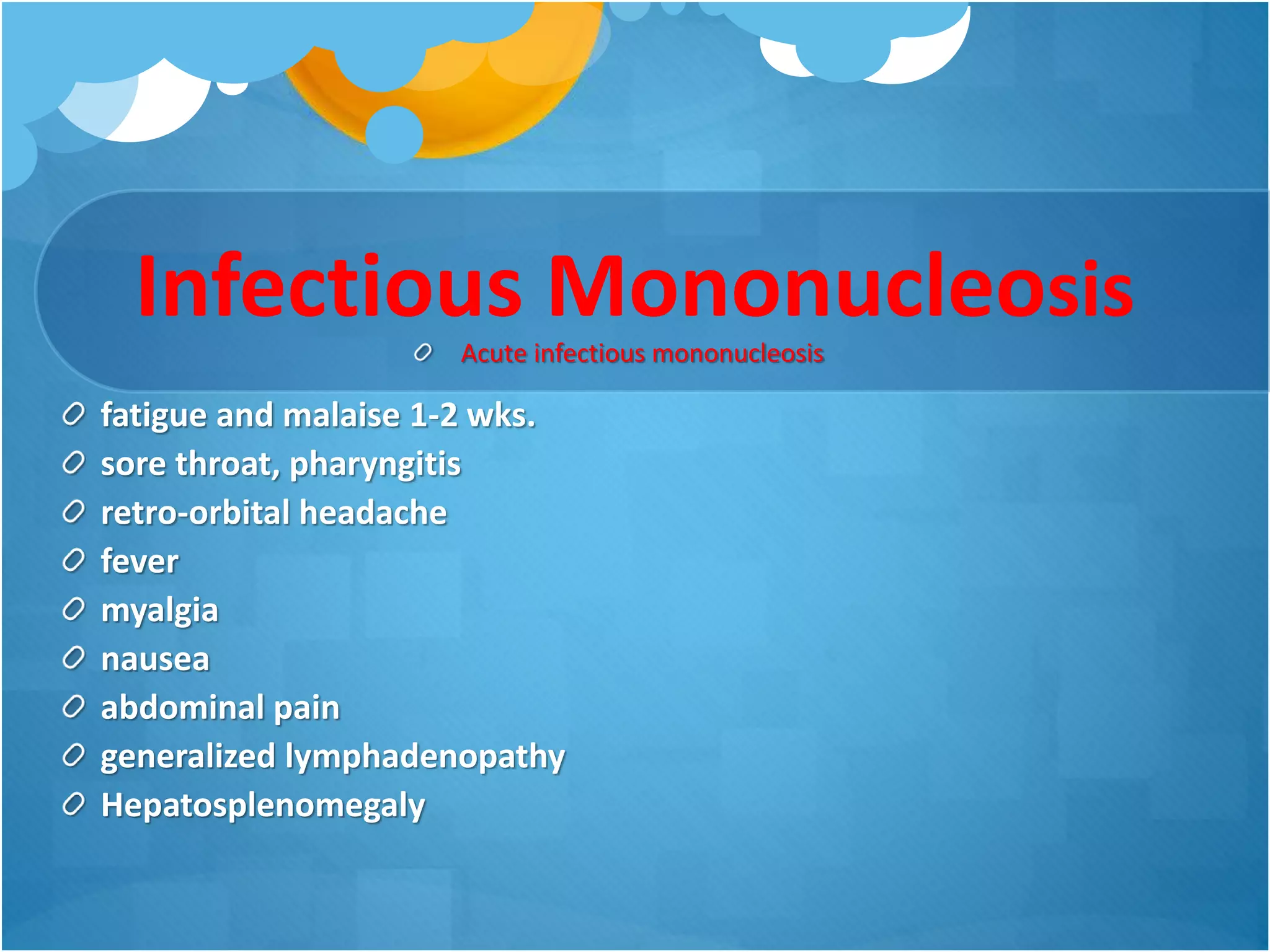 Infectious Mononucleosis

Acute infectious mononucleosis

fatigue and malaise 1-2 wks.

sore throat, pharyngitis

retro-orbital headache

fever

myalgia

nausea

abdominal pain

generalized lymphadenopathy

Hepatosplenomegaly